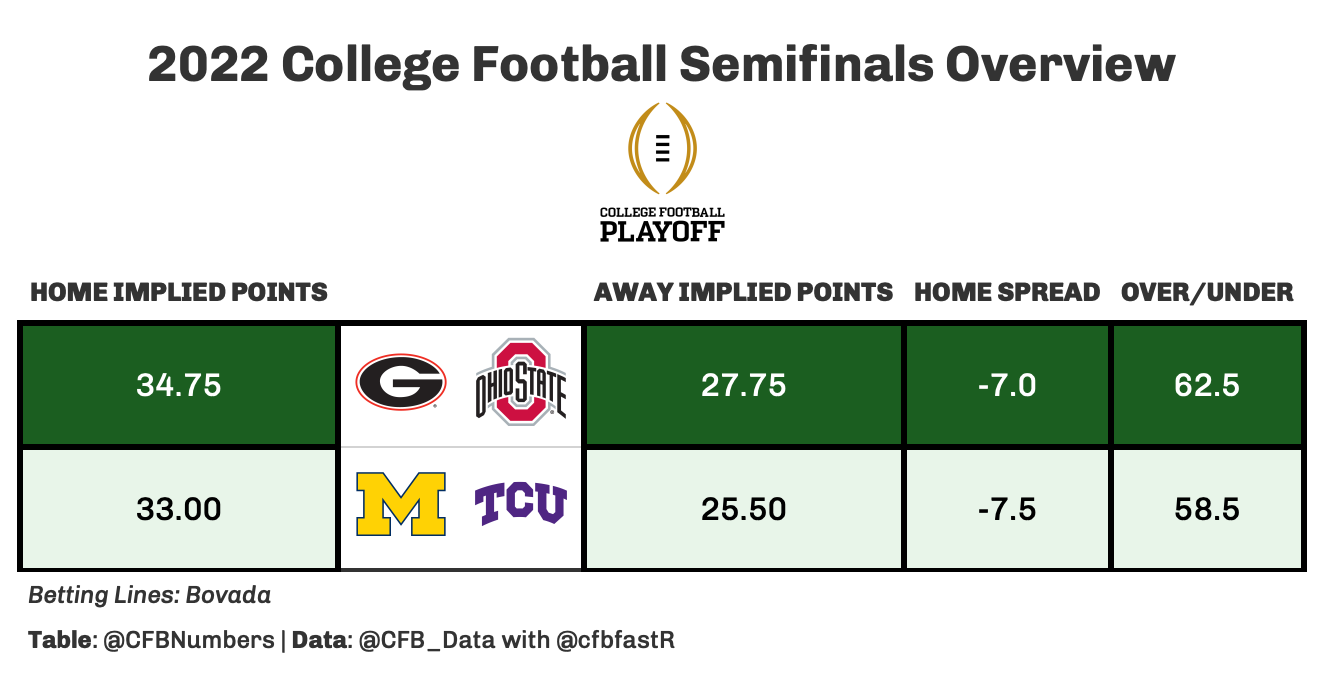 2022 College Football Semifinals Overview

COLLEGE FOOTBALL PLAYOFF

| HOME IMPLIED POINTS | | AWAY IMPLIED POINTS | HOME SPREAD | OVER/UNDER |
|---|---|---|---|---|
| 34.75 | G OHIO STATE | 27.75 | -7.0 | 62.5 |
| 33.00 | M TCU | 25.50 | -7.5 | 58.5 |

Betting Lines: Bovada

Table: @CFBNumbers | Data: @CFB_Data with @cfbfastR